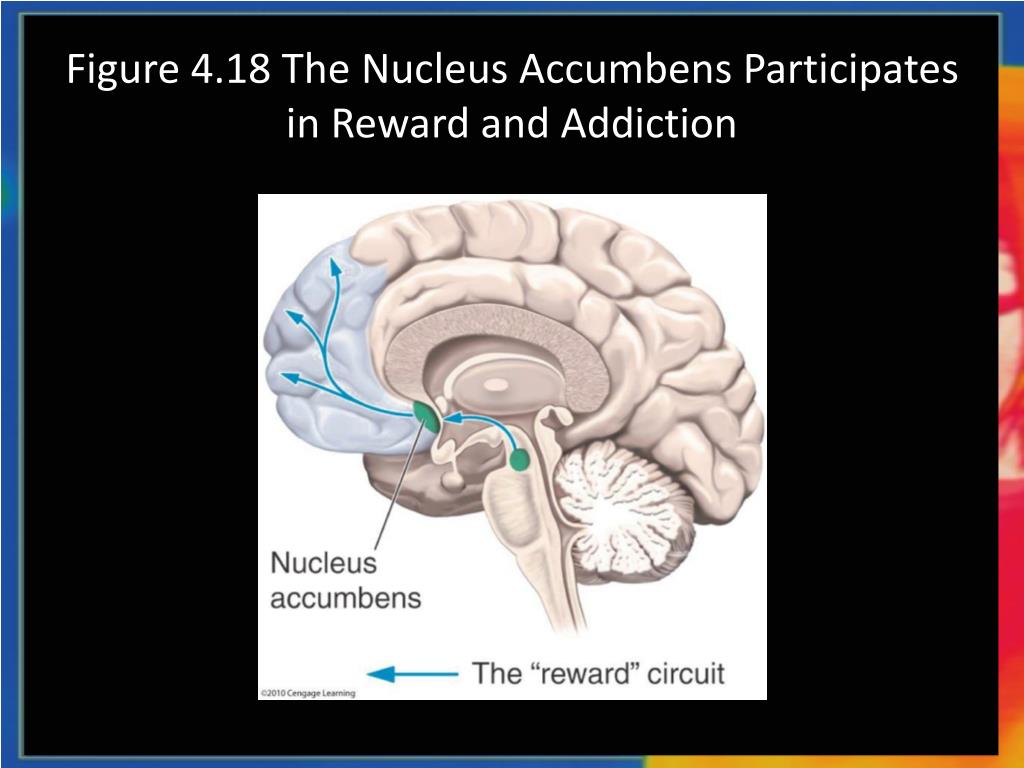 Figure 4.18 The Nucleus Accumbens Participates in Reward and Addiction

Nucleus accumbens

The “reward” circuit

©2010 Cengage Learning